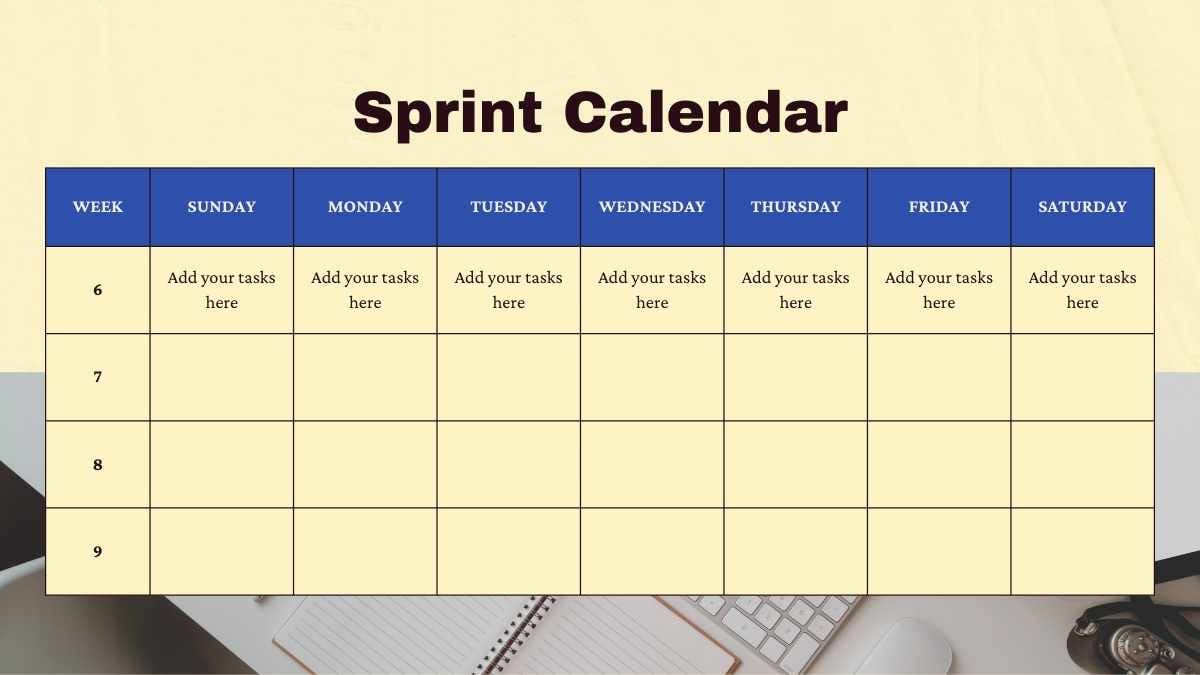 Sprint Calendar

| WEEK | SUNDAY | MONDAY | TUESDAY | WEDNESDAY | THURSDAY | FRIDAY | SATURDAY |
|---|---|---|---|---|---|---|---|
| 6 | Add your tasks here | Add your tasks here | Add your tasks here | Add your tasks here | Add your tasks here | Add your tasks here | Add your tasks here |
| 7 | | | | | | | |
| 8 | | | | | | | |
| 9 | | | | | | | |